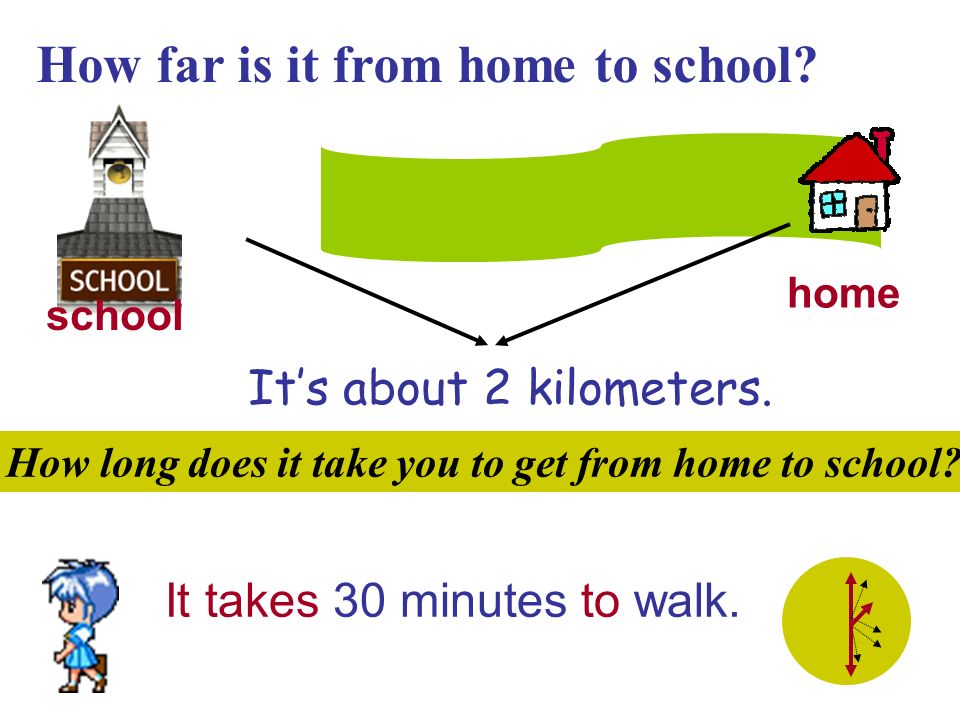 How far is it from home to school?

SCHOOL

school

home

It's about 2 kilometers.

How long does it take you to get from home to school?

It takes 30 minutes to walk.